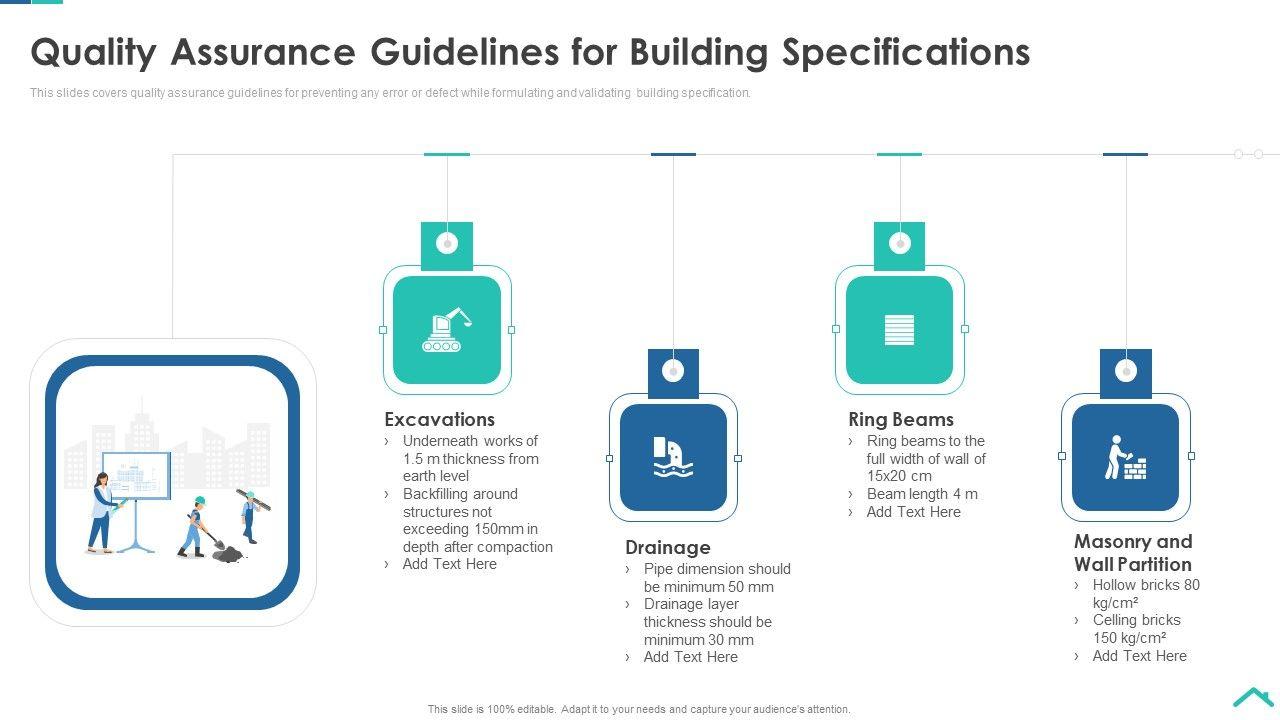 Quality Assurance Guidelines for Building Specifications

This slides covers quality assurance guidelines for preventing any error or defect while formulating and validating building specification.

Excavations
› Underneath works of 1.5 m thickness from earth level
› Backfilling around structures not exceeding 150mm in depth after compaction
› Add Text Here

Drainage
› Pipe dimension should be minimum 50 mm
› Drainage layer thickness should be minimum 30 mm
› Add Text Here

Ring Beams
› Ring beams to the full width of wall of 15x20 cm
› Beam length 4 m
› Add Text Here

Masonry and Wall Partition
› Hollow bricks 80 kg/cm²
› Celling bricks 150 kg/cm²
› Add Text Here

This slide is 100% editable. Adapt it to your needs and capture your audience's attention.